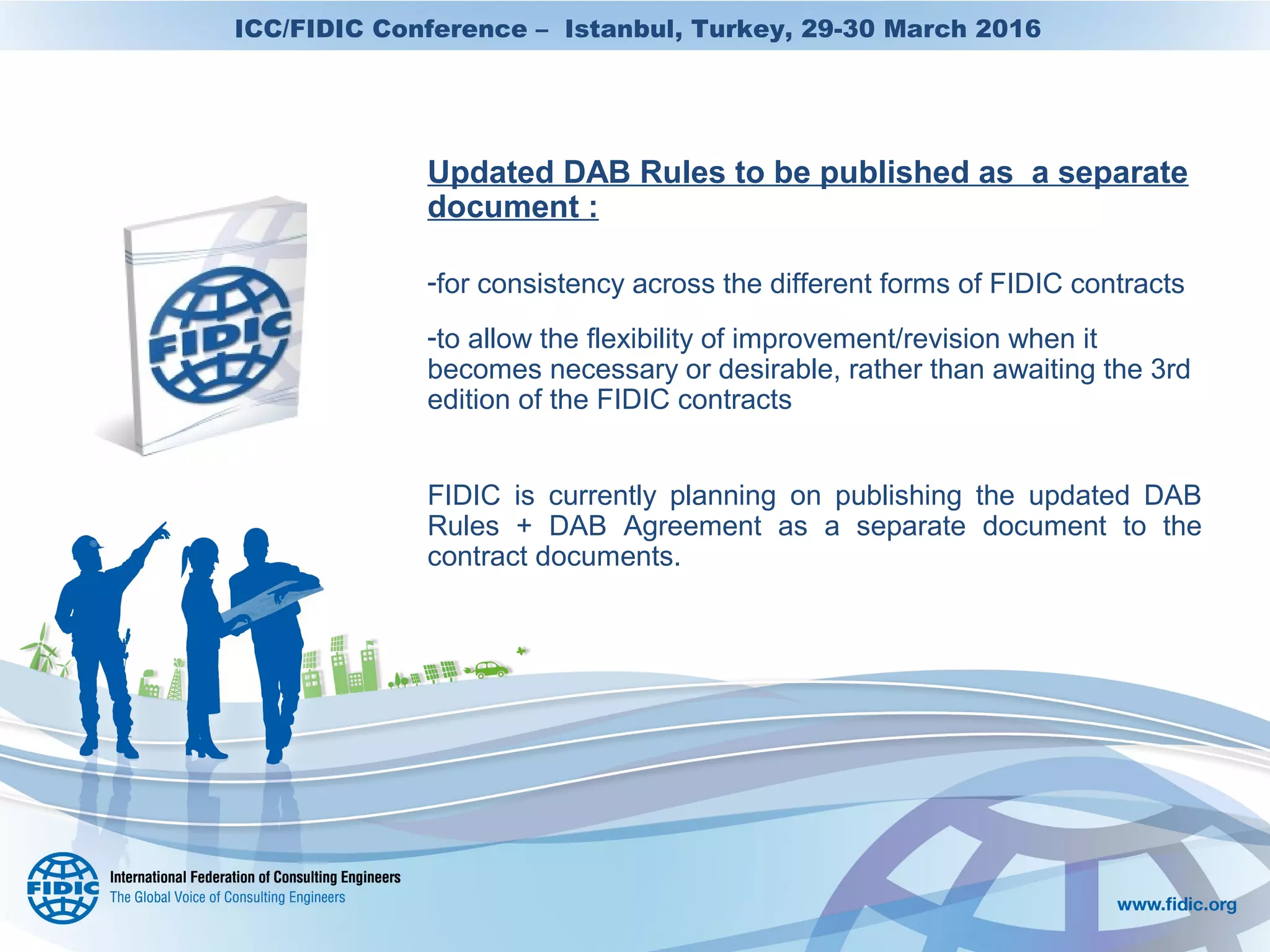 ICC/FIDIC Conference – Istanbul, Turkey, 29-30 March 2016

FIDIC

Updated DAB Rules to be published as a separate document :

-for consistency across the different forms of FIDIC contracts

-to allow the flexibility of improvement/revision when it becomes necessary or desirable, rather than awaiting the 3rd edition of the FIDIC contracts

FIDIC is currently planning on publishing the updated DAB Rules + DAB Agreement as a separate document to the contract documents.

FIDIC

International Federation of Consulting Engineers
The Global Voice of Consulting Engineers

www.fidic.org